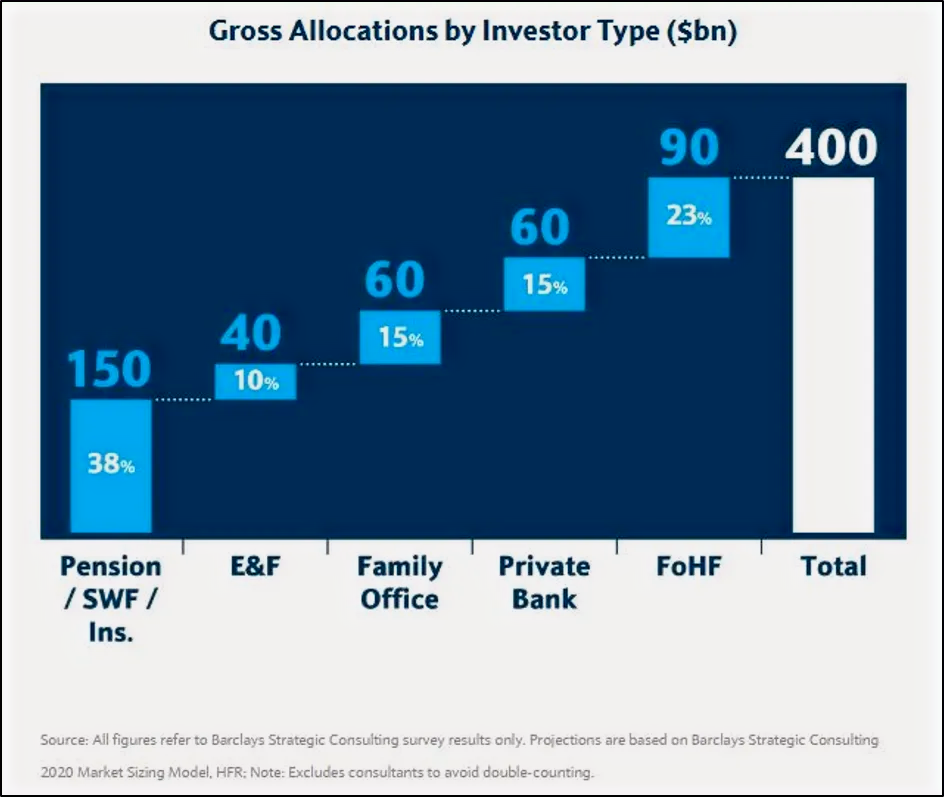 Gross Allocations by Investor Type ($bn)

150
38%

40
10%

60
15%

60
15%

90
23%

400

Pension / SWF / Ins.

E&F

Family Office

Private Bank

FoHF

Total

Source: All figures refer to Barclays Strategic Consulting survey results only. Projections are based on Barclays Strategic Consulting 2020 Market Sizing Model, HFR; Note: Excludes consultants to avoid double-counting.